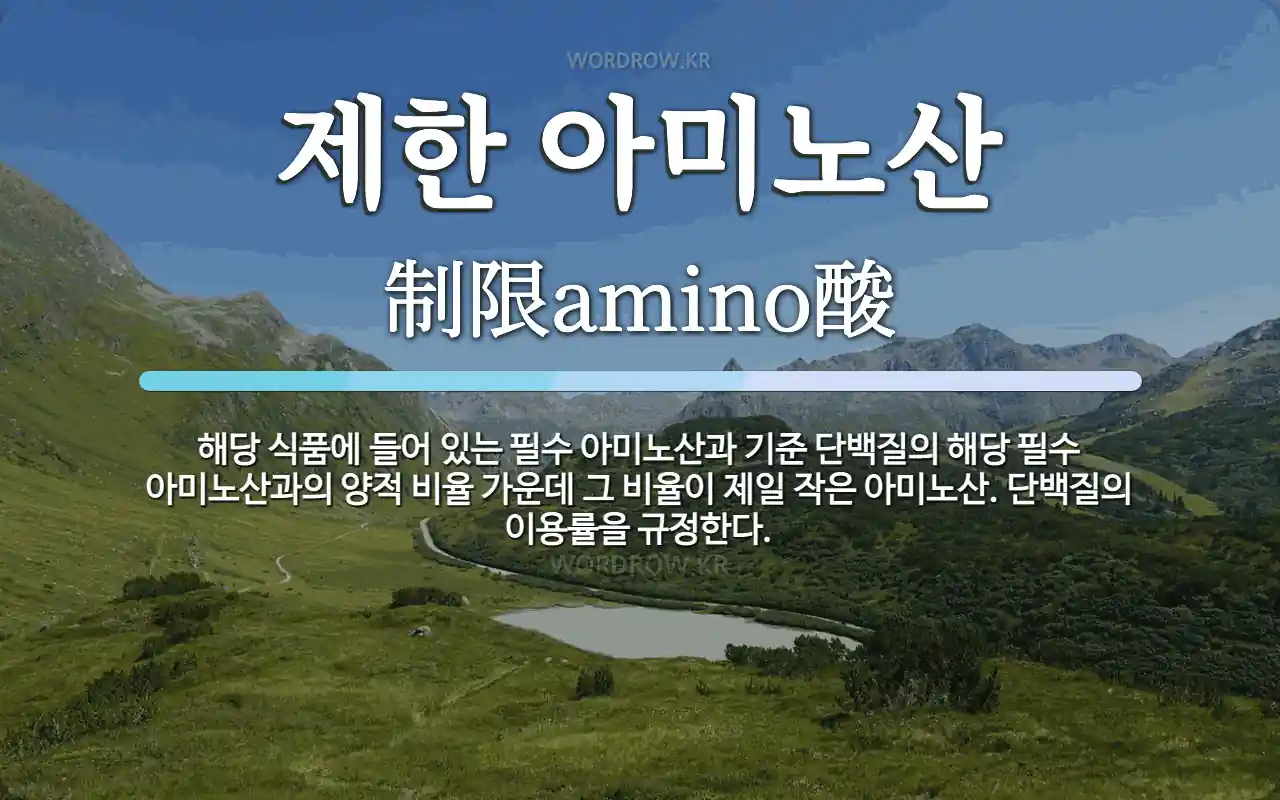 WORDROW.KR

제한 아미노산

制限amino酸

해당 식품에 들어 있는 필수 아미노산과 기준 단백질의 해당 필수 아미노산과의 양적 비율 가운데 그 비율이 제일 작은 아미노산. 단백질의 이용률을 규정한다.

WORDROW.KR